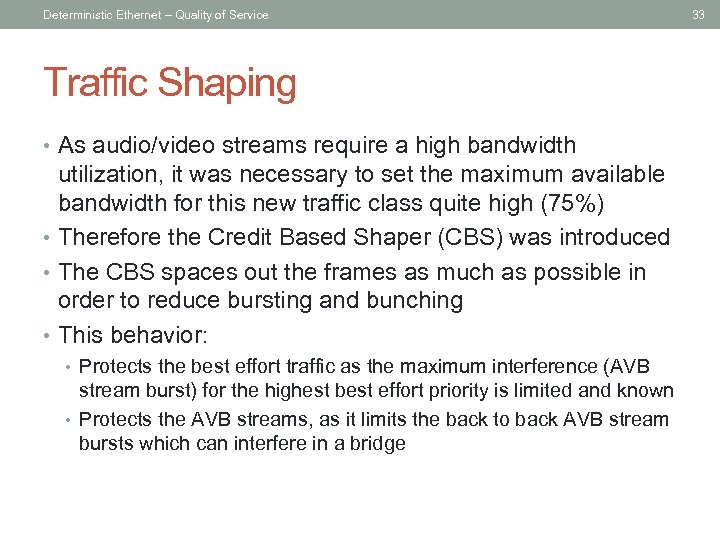 Deterministic Ethernet – Quality of Service

33

Traffic Shaping

• As audio/video streams require a high bandwidth utilization, it was necessary to set the maximum available bandwidth for this new traffic class quite high (75%)
• Therefore the Credit Based Shaper (CBS) was introduced
• The CBS spaces out the frames as much as possible in order to reduce bursting and bunching
• This behavior:
• Protects the best effort traffic as the maximum interference (AVB stream burst) for the highest best effort priority is limited and known
• Protects the AVB streams, as it limits the back to back AVB stream bursts which can interfere in a bridge